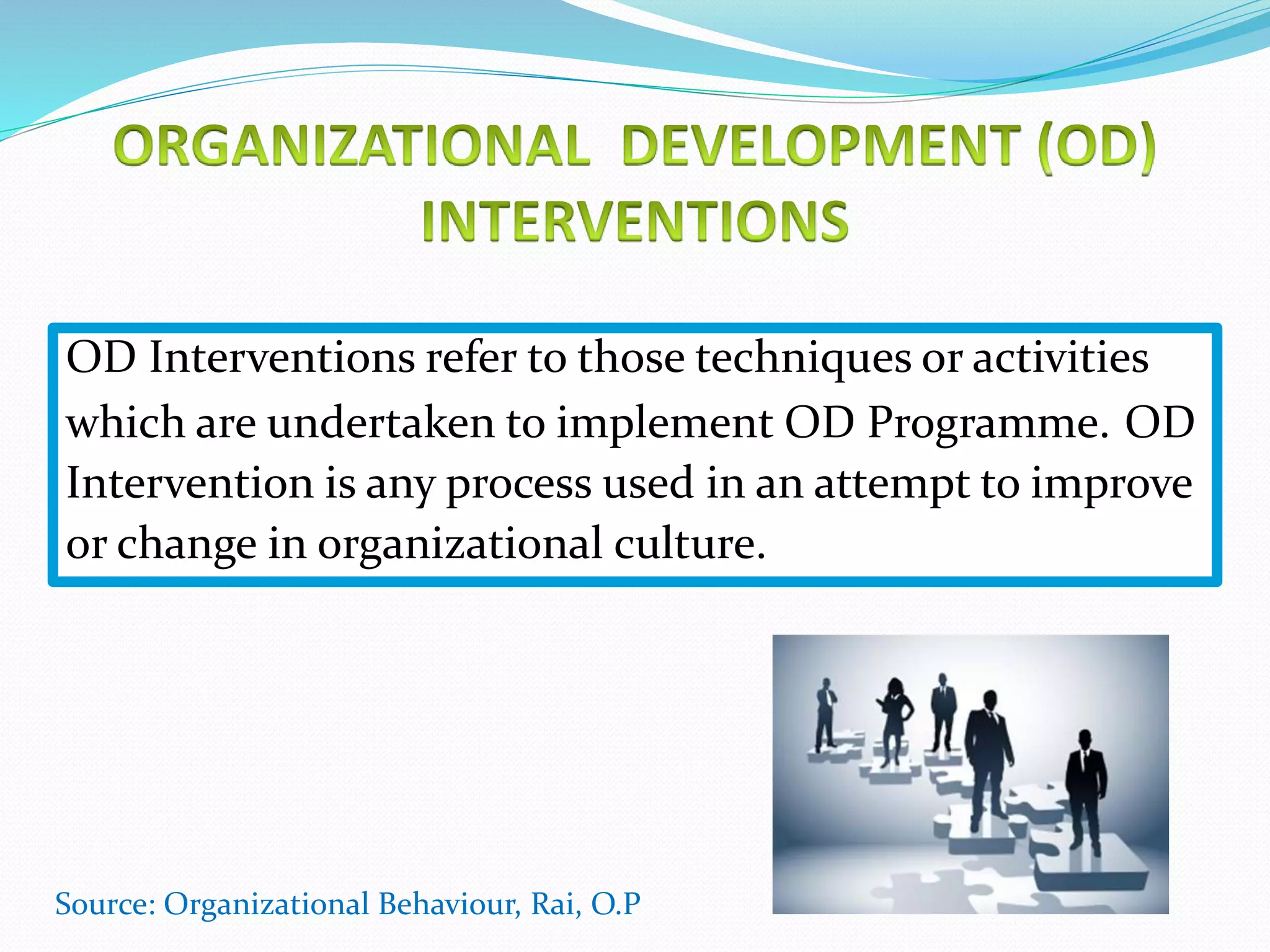 ORGANIZATIONAL DEVELOPMENT (OD) INTERVENTIONS

OD Interventions refer to those techniques or activities which are undertaken to implement OD Programme. OD Intervention is any process used in an attempt to improve or change in organizational culture.

Source: Organizational Behaviour, Rai, O.P